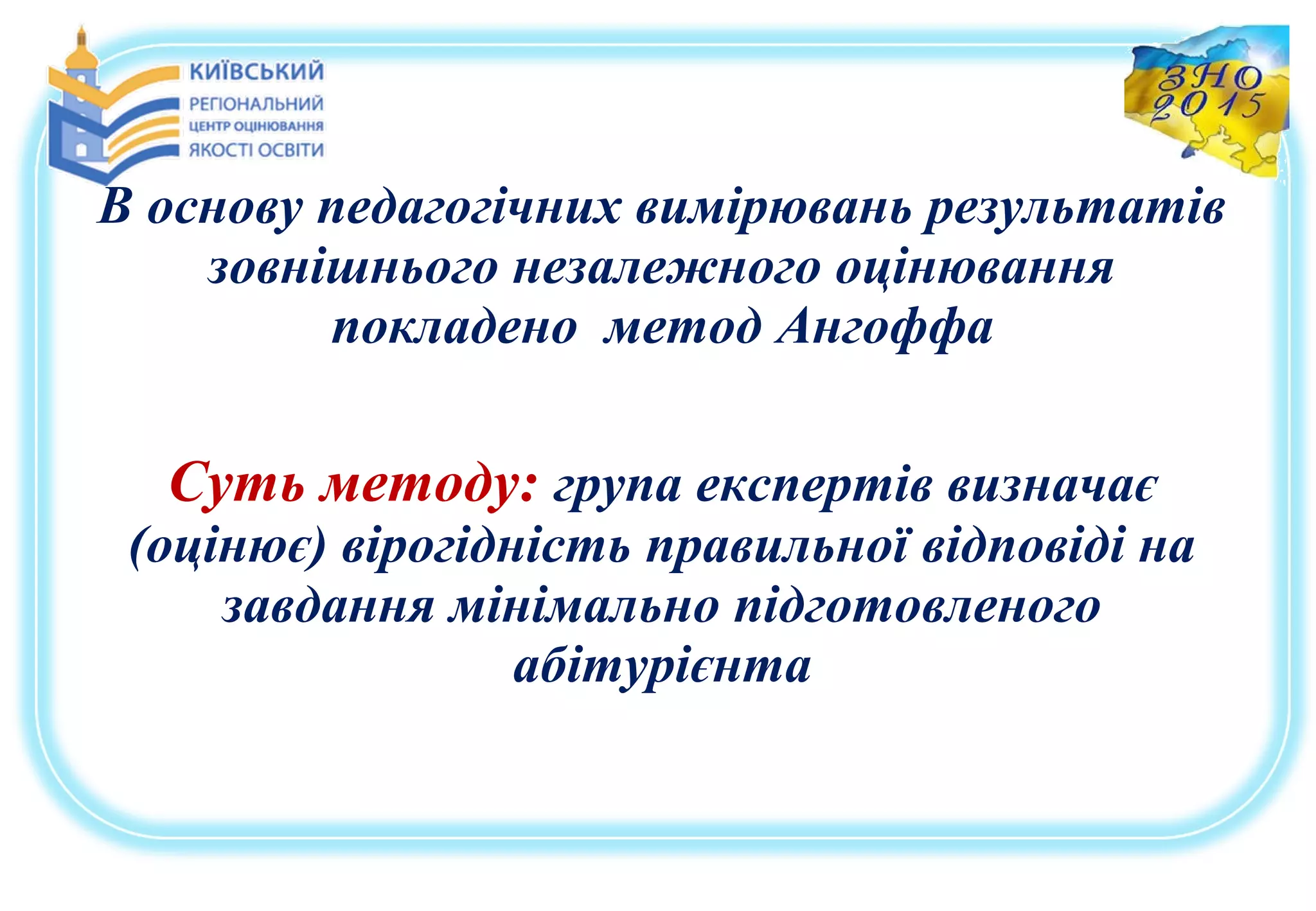 КИЇВСЬКИЙ
РЕГІОНАЛЬНИЙ
ЦЕНТР ОЦІНЮВАННЯ
ЯКОСТІ ОСВІТИ

ЗНО
2015

В основу педагогічних вимірювань результатів зовнішнього незалежного оцінювання покладено метод Ангоффа

Суть методу: група експертів визначає (оцінює) вірогідність правильної відповіді на завдання мінімально підготовленого абітурієнта